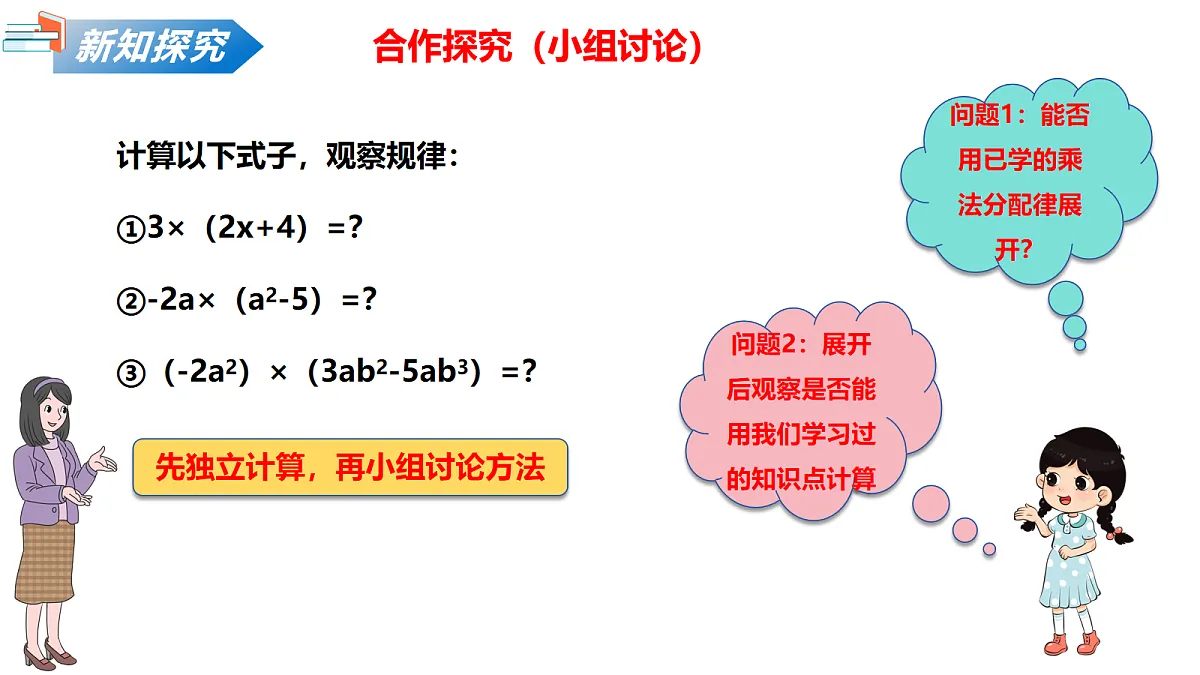 新知探究

合作探究（小组讨论）

计算以下式子，观察规律：

①$3\times(2x+4)=?$

②$-2a\times(a^2-5)=?$

③$(-2a^2)\times(3ab^2-5ab^3)=?$

先独立计算，再小组讨论方法

问题1：能否用已学的乘法分配律展开?

问题2：展开后观察是否能用我们学习过的知识点计算